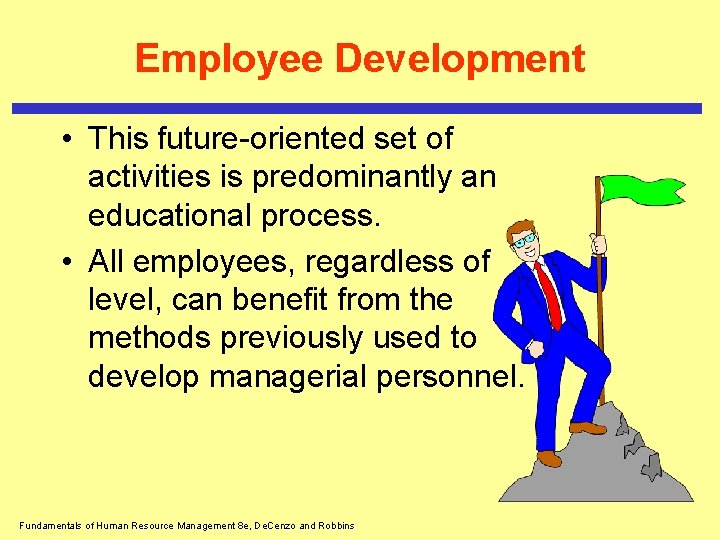 Employee Development

• This future-oriented set of activities is predominantly an educational process.

• All employees, regardless of level, can benefit from the methods previously used to develop managerial personnel.

Fundamentals of Human Resource Management 8e, DeCenzo and Robbins